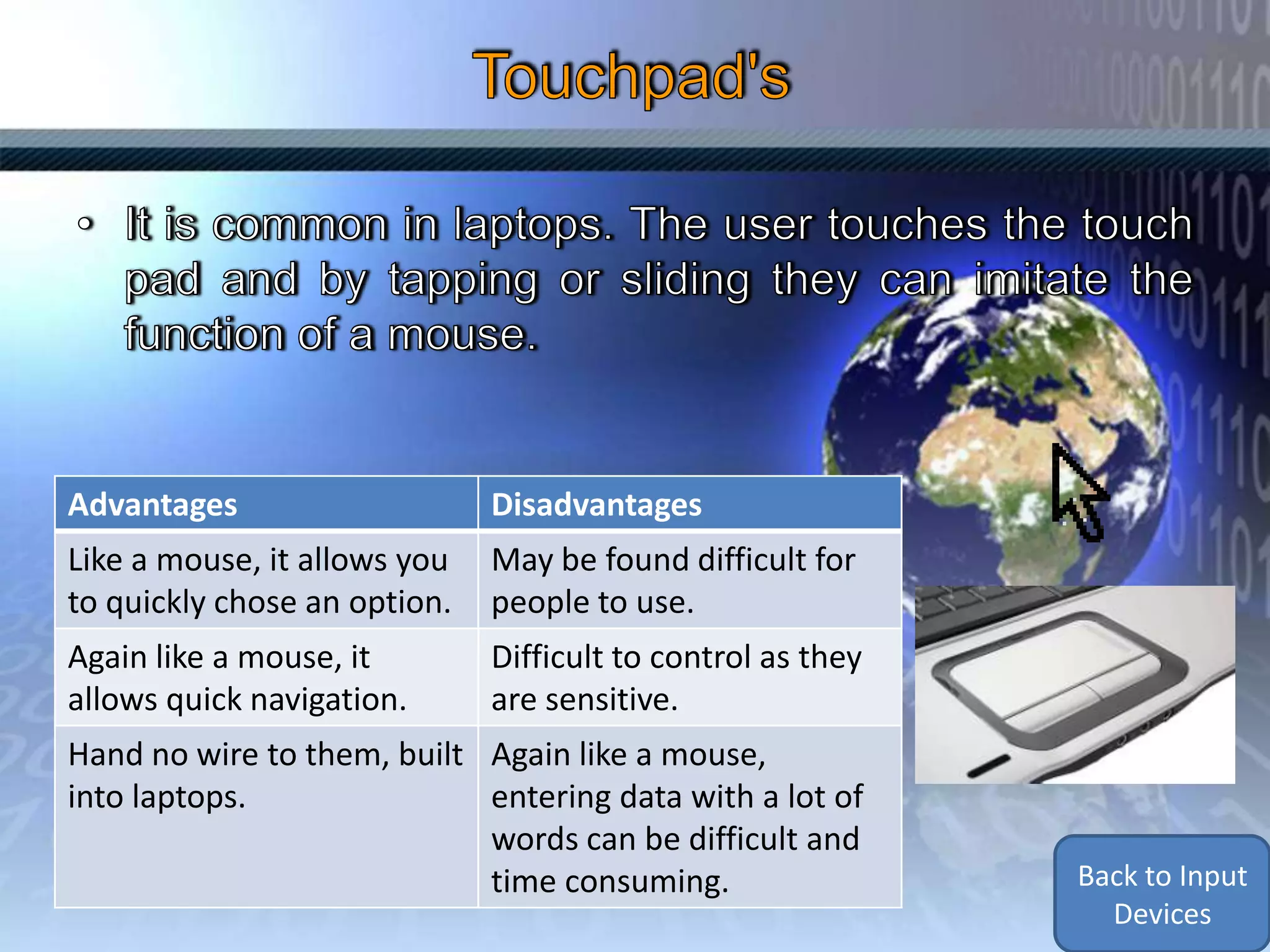 Touchpad's

• It is common in laptops. The user touches the touch pad and by tapping or sliding they can imitate the function of a mouse.

| Advantages | Disadvantages |
|---|---|
| Like a mouse, it allows you to quickly chose an option. | May be found difficult for people to use. |
| Again like a mouse, it allows quick navigation. | Difficult to control as they are sensitive. |
| Hand no wire to them, built into laptops. | Again like a mouse, entering data with a lot of words can be difficult and time consuming. |

Back to Input Devices